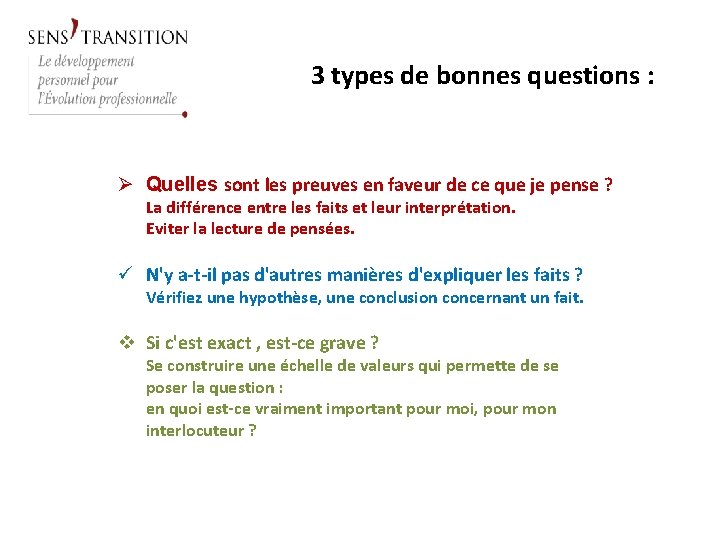 SENS' TRANSITION
Le développement personnel pour l'Évolution professionnelle

3 types de bonnes questions :

➢ Quelles sont les preuves en faveur de ce que je pense ?
La différence entre les faits et leur interprétation.
Eviter la lecture de pensées.

✓ N'y a-t-il pas d'autres manières d'expliquer les faits ?
Vérifiez une hypothèse, une conclusion concernant un fait.

❖ Si c'est exact , est-ce grave ?
Se construire une échelle de valeurs qui permette de se poser la question :
en quoi est-ce vraiment important pour moi, pour mon interlocuteur ?